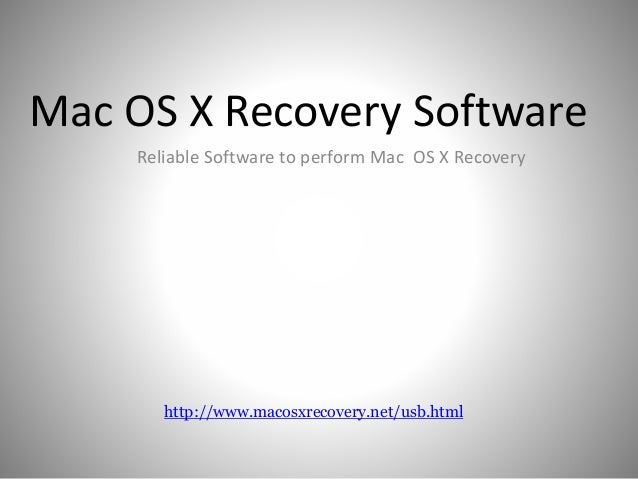 Mac OS X Recovery Software

Reliable Software to perform Mac OS X Recovery

http://www.macosxrecovery.net/usb.html